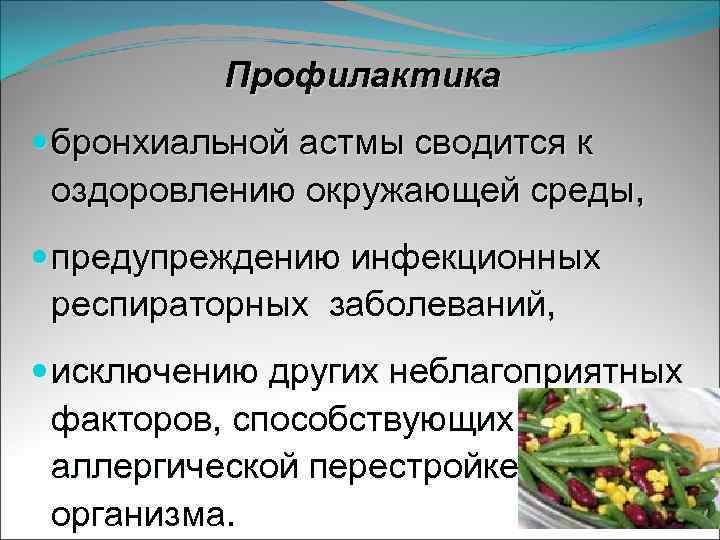 Профилактика

бронхиальной астмы сводится к оздоровлению окружающей среды,

предупреждению инфекционных респираторных заболеваний,

исключению других неблагоприятных факторов, способствующих аллергической перестройке организма.